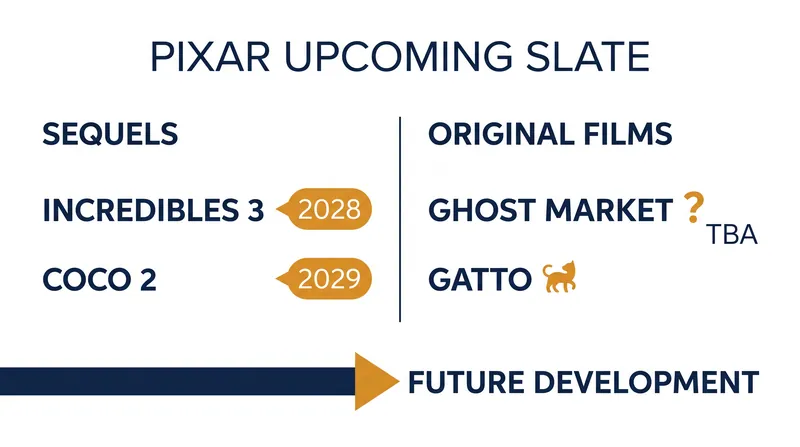 PIXAR UPCOMING SLATE

SEQUELS

INCREDIBLES 3 2028

COCO 2 2029

ORIGINAL FILMS

GHOST MARKET ? TBA

GATTO

FUTURE DEVELOPMENT